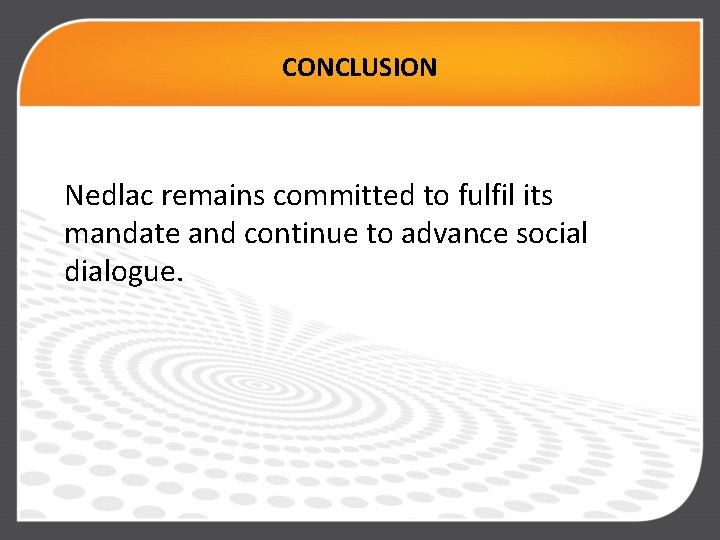 CONCLUSION

Nedlac remains committed to fulfil its mandate and continue to advance social dialogue.